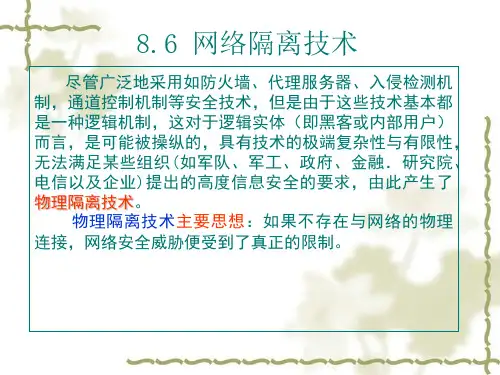 8.6 网络隔离技术

尽管广泛地采用如防火墙、代理服务器、入侵检测机制，通道控制机制等安全技术，但是由于这些技术基本都是一种逻辑机制，这对于逻辑实体（即黑客或内部用户）而言，是可能被操纵的，具有技术的极端复杂性与有限性，无法满足某些组织（如军队、军工、政府、金融．研究院、电信以及企业）提出的高度信息安全的要求，由此产生了物理隔离技术。

物理隔离技术主要思想：如果不存在与网络的物理连接，网络安全威胁便受到了真正的限制。